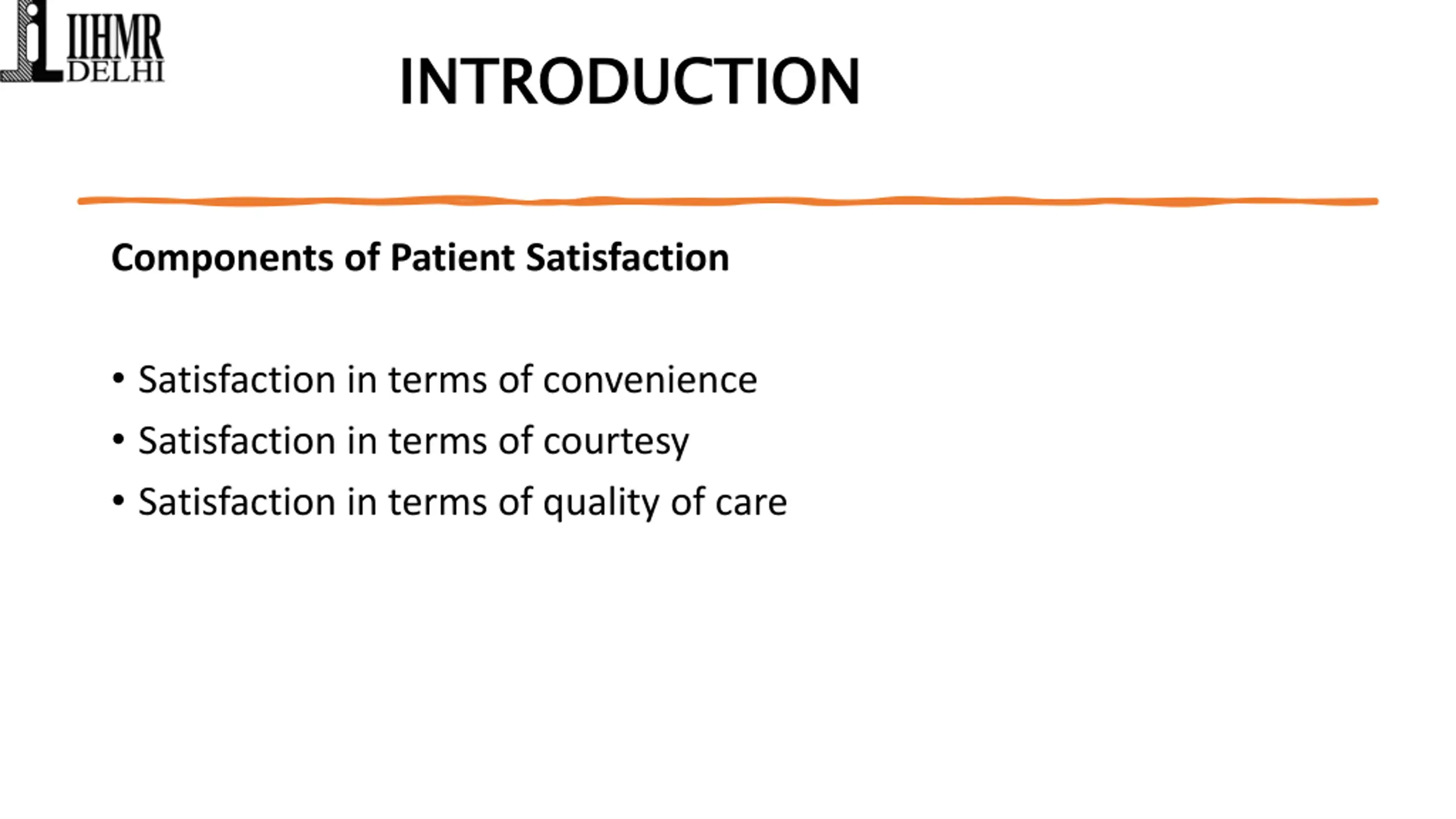 IIHMR
DELHI

INTRODUCTION

Components of Patient Satisfaction

• Satisfaction in terms of convenience
• Satisfaction in terms of courtesy
• Satisfaction in terms of quality of care